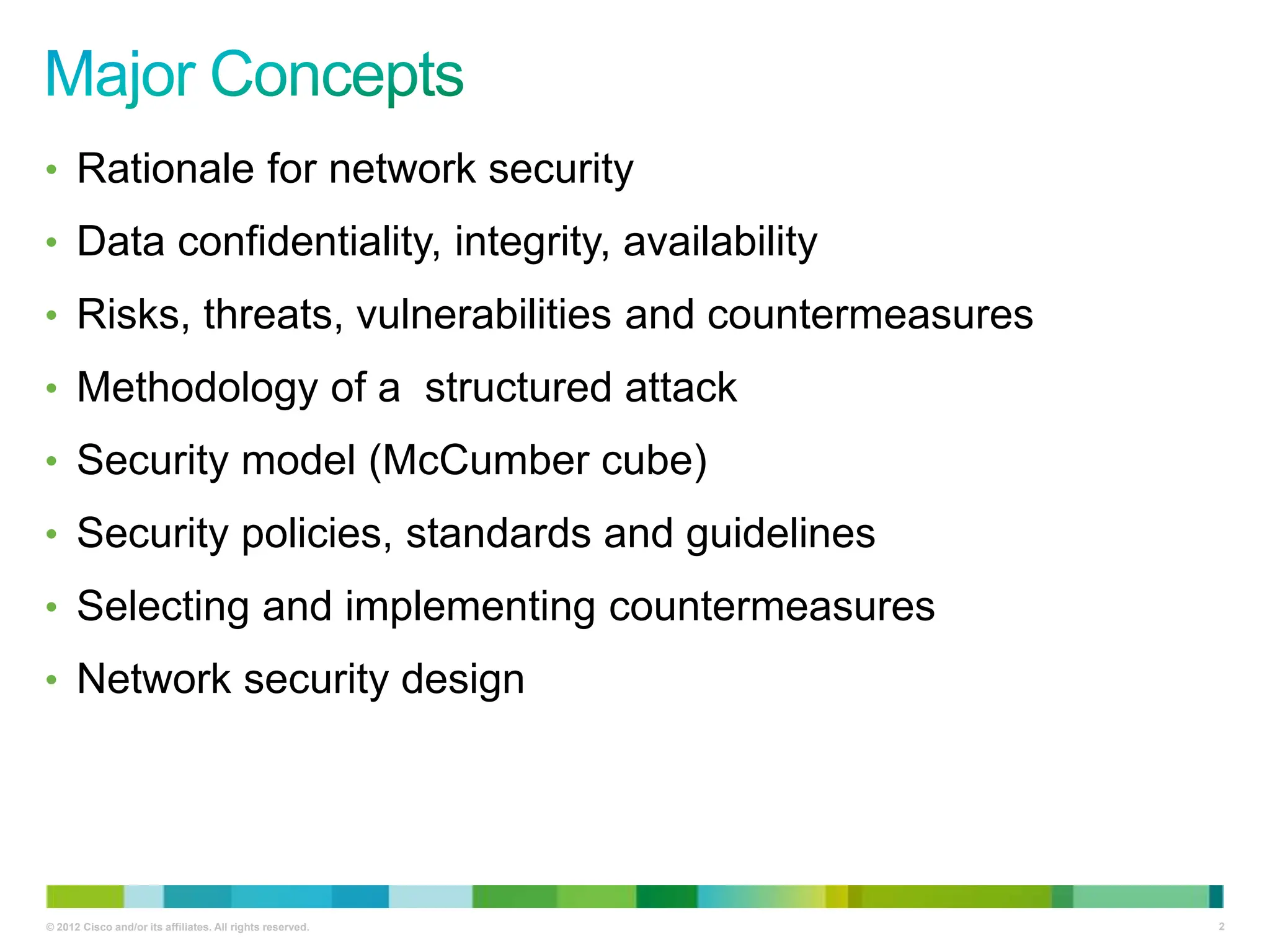 Major Concepts

• Rationale for network security
• Data confidentiality, integrity, availability
• Risks, threats, vulnerabilities and countermeasures
• Methodology of a structured attack
• Security model (McCumber cube)
• Security policies, standards and guidelines
• Selecting and implementing countermeasures
• Network security design

© 2012 Cisco and/or its affiliates. All rights reserved.

2